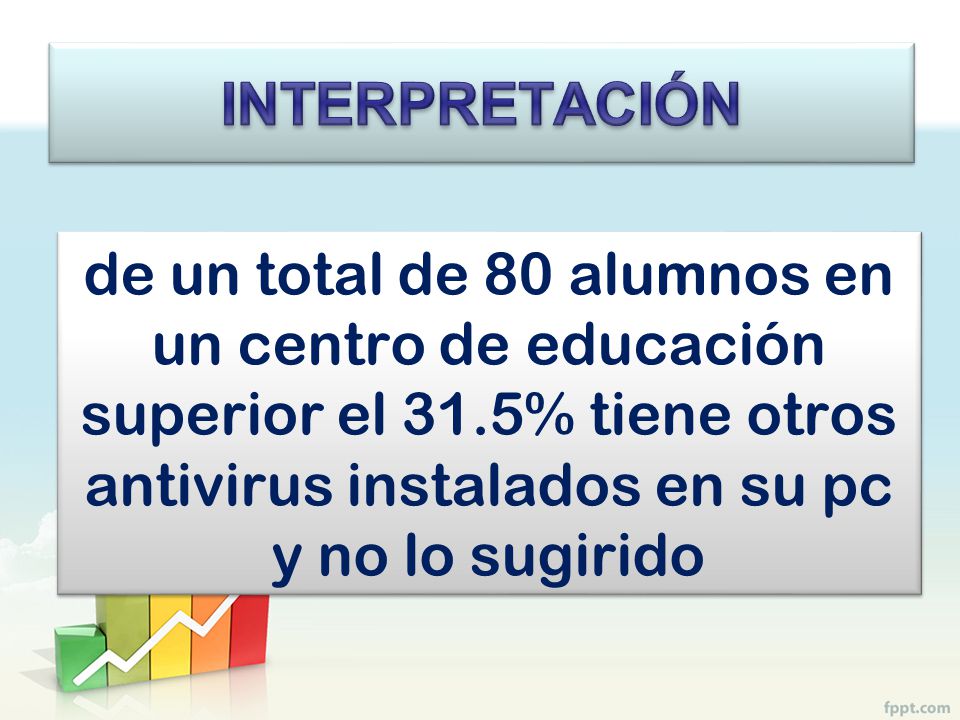 INTERPRETACIÓN

de un total de 80 alumnos en un centro de educación superior el 31.5% tiene otros antivirus instalados en su pc y no lo sugirido

fppt.com